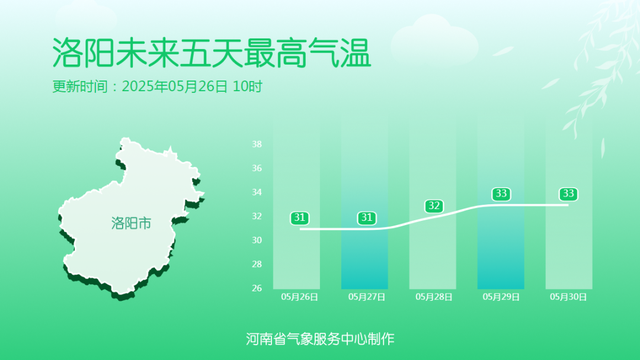 洛阳未来五天最高气温

更新时间：2025年05月26日 10时

洛阳市

38
36
34
32
30
28
26

31
31
32
33
33

05月26日
05月27日
05月28日
05月29日
05月30日

河南省气象服务中心制作